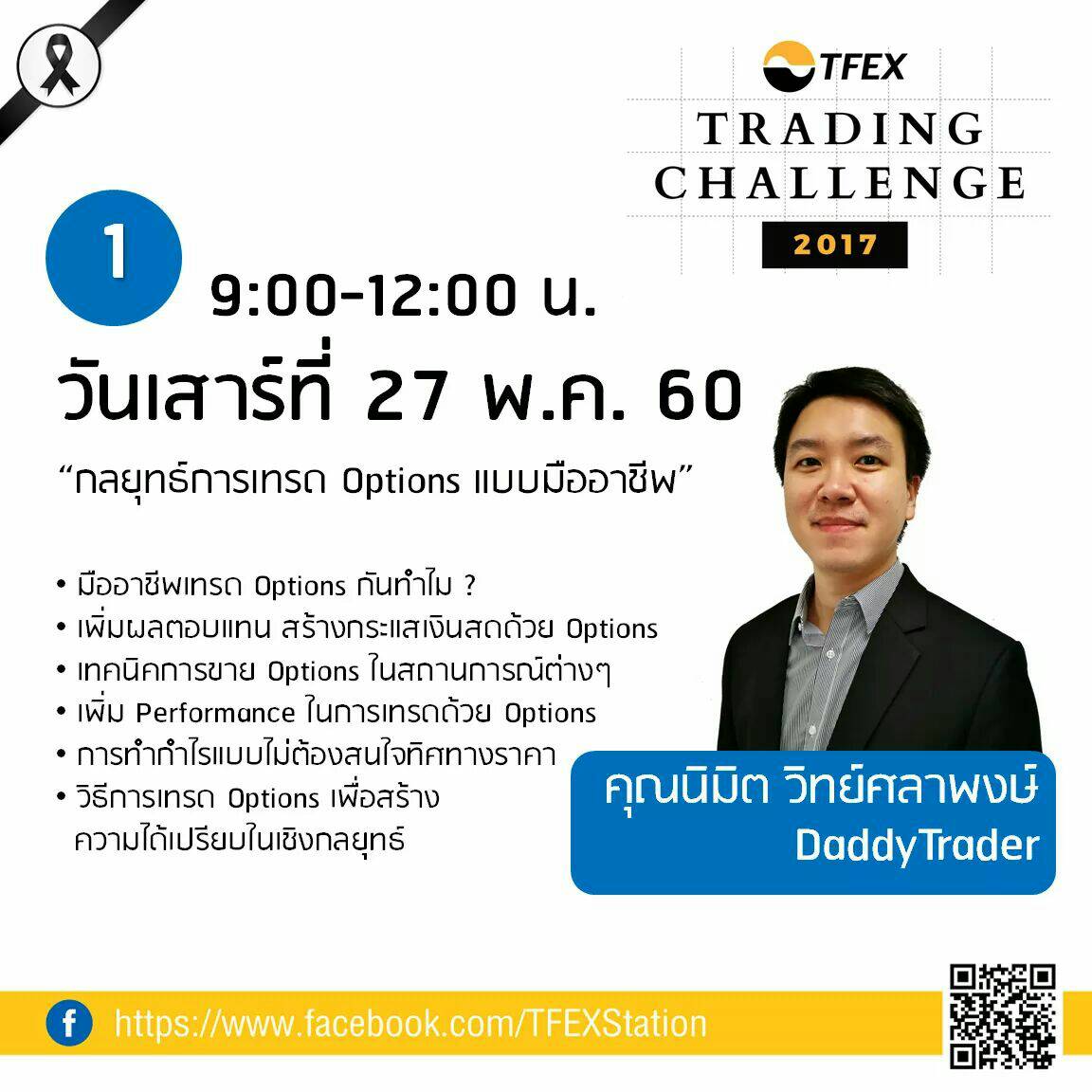 TFEX
TRADING CHALLENGE
2017

1 9:00-12:00 น.
วันเสาร์ที่ 27 พ.ค. 60

“กลยุทธ์การเทรด Options แบบมืออาชีพ”

• มืออาชีพเทรด Options กันทำไม ?
• เพิ่มผลตอบแทน สร้างกระแสเงินสดด้วย Options
• เทคนิคการขาย Options ในสถานการณ์ต่างๆ
• เพิ่ม Performance ในการเทรดด้วย Options
• การทำกำไรแบบไม่ต้องสนใจทิศทางราคา
• วิธีการเทรด Options เพื่อสร้างความได้เปรียบในเชิงกลยุทธ์

คุณนิมิต วิทย์ศลาพงษ์
DaddyTrader

https://www.facebook.com/TFEXStation